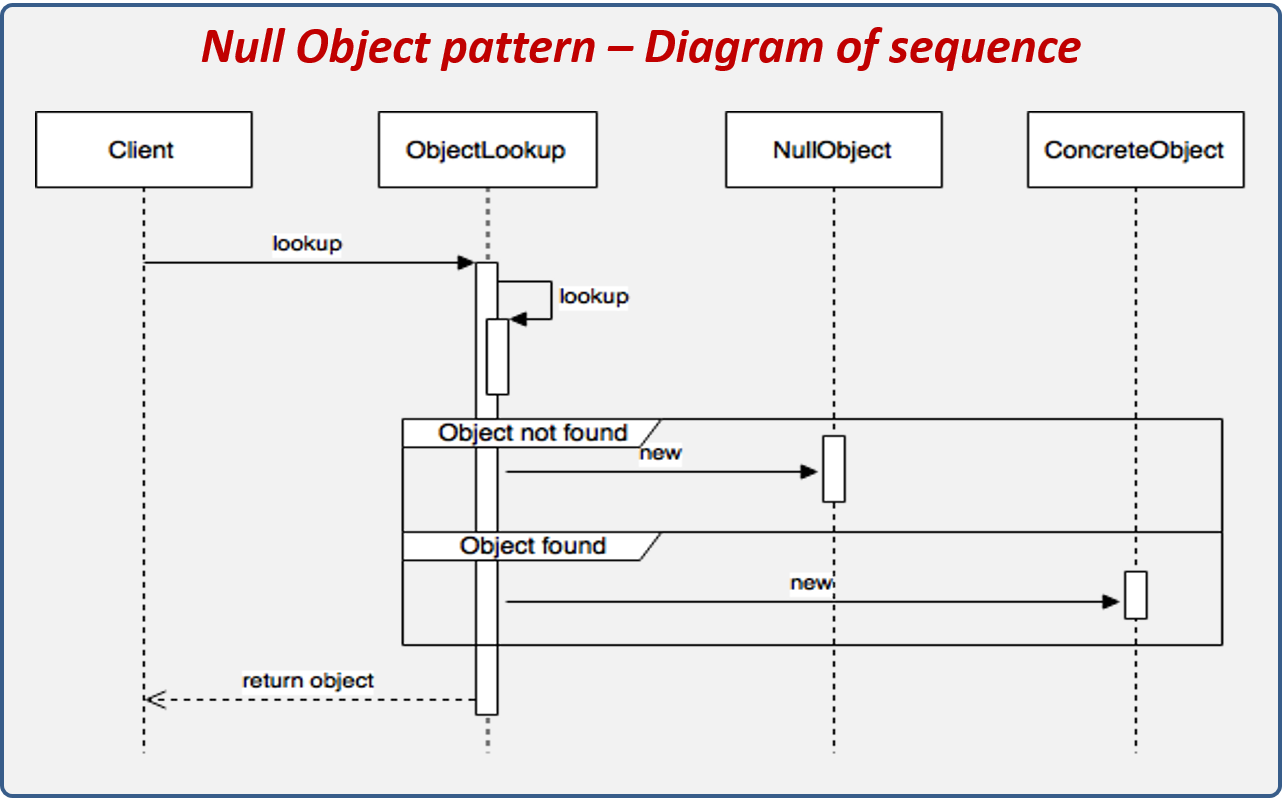 Null Object pattern – Diagram of sequence

Client

ObjectLookup

NullObject

ConcreteObject

lookup

lookup

Object not found

new

Object found

new

return object